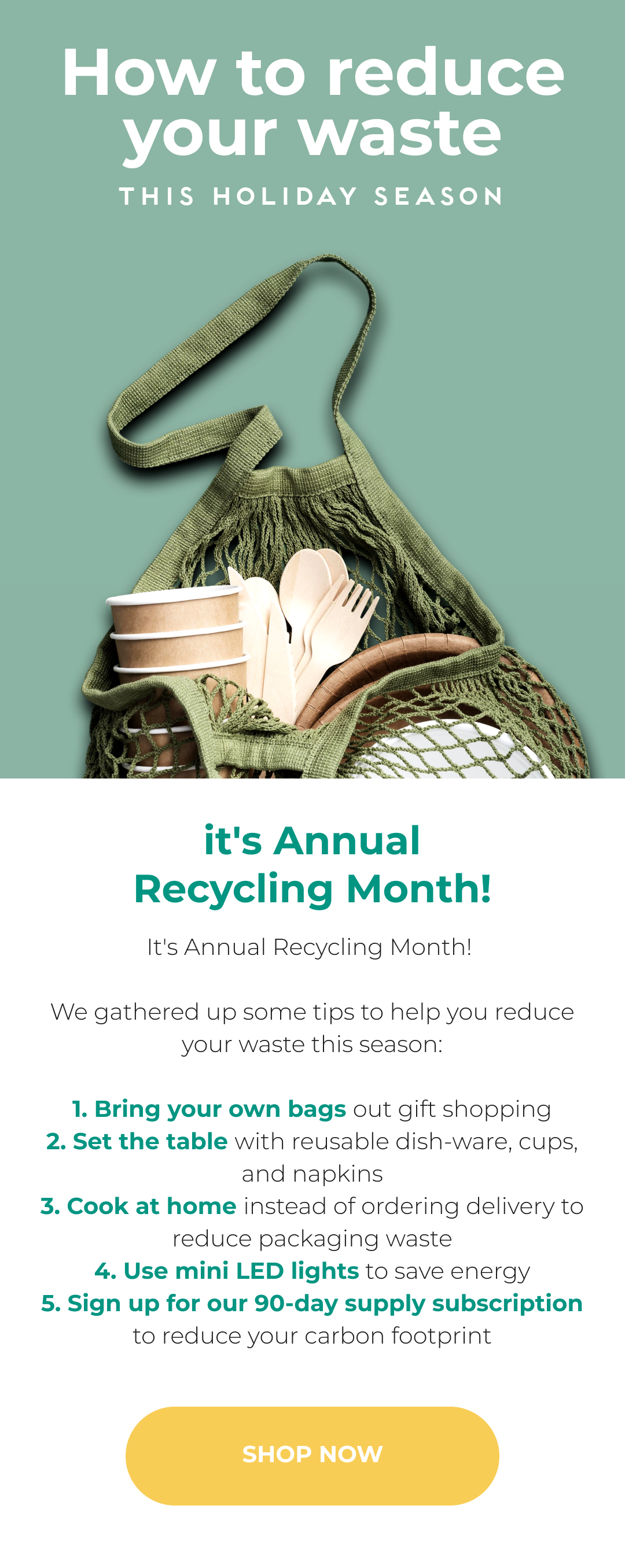 How to reduce your waste

THIS HOLIDAY SEASON

it's Annual Recycling Month!

It's Annual Recycling Month!

We gathered up some tips to help you reduce your waste this season:

1. Bring your own bags out gift shopping
2. Set the table with reusable dish-ware, cups, and napkins
3. Cook at home instead of ordering delivery to reduce packaging waste
4. Use mini LED lights to save energy
5. Sign up for our 90-day supply subscription to reduce your carbon footprint

SHOP NOW